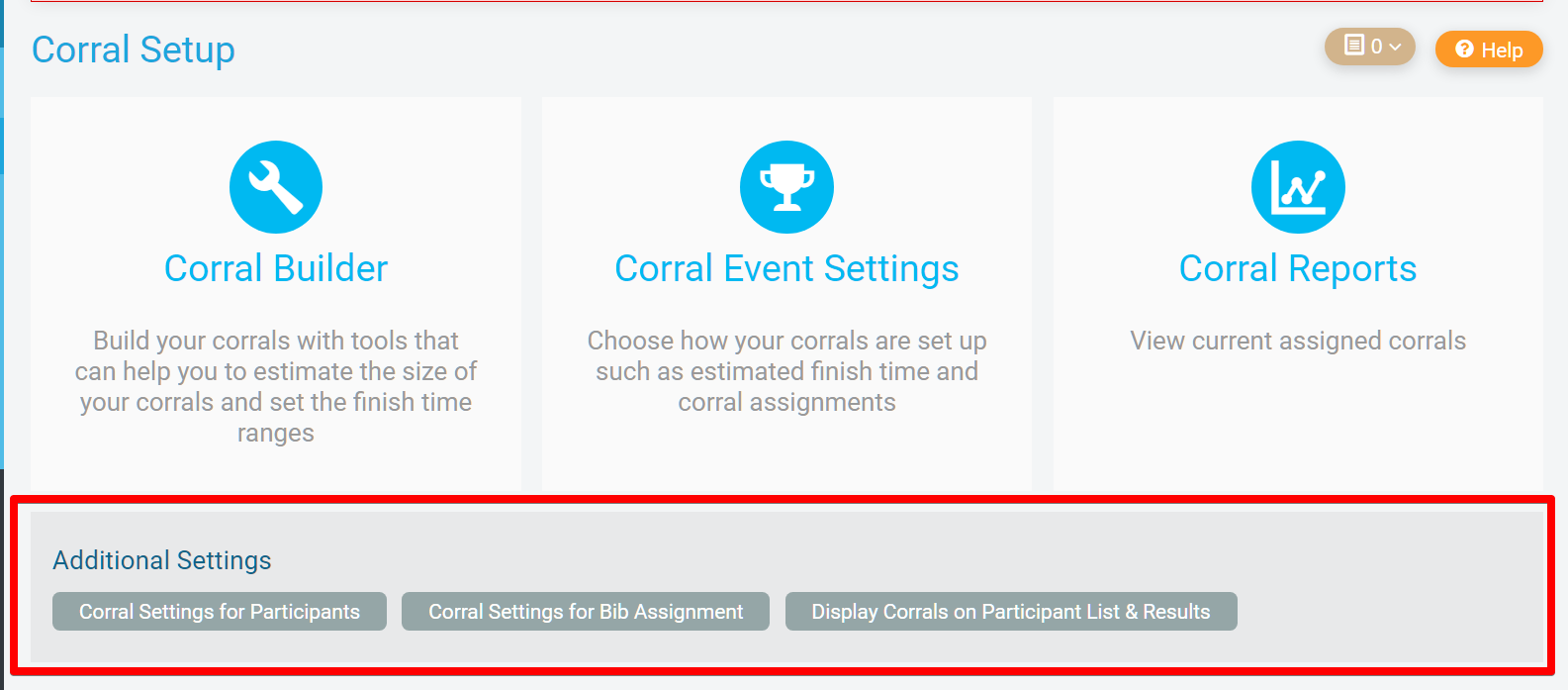 Corral Setup

0

Help

Corral Builder

Build your corrals with tools that can help you to estimate the size of your corrals and set the finish time ranges

Corral Event Settings

Choose how your corrals are set up such as estimated finish time and corral assignments

Corral Reports

View current assigned corrals

Additional Settings

Corral Settings for Participants

Corral Settings for Bib Assignment

Display Corrals on Participant List & Results